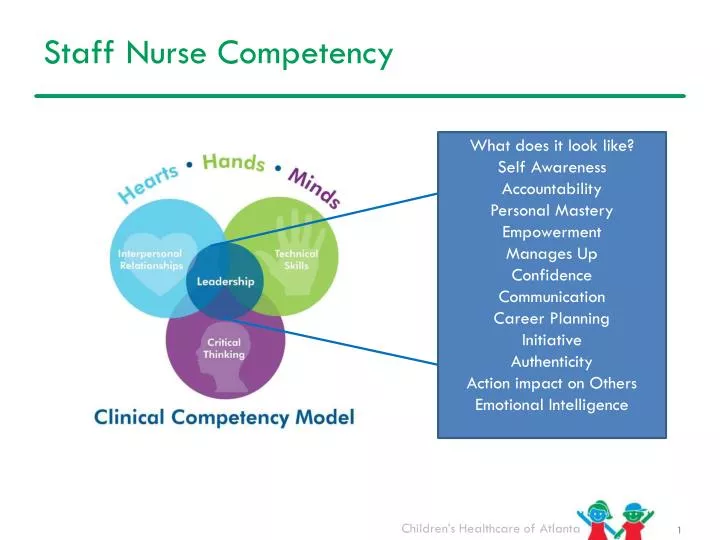 Staff Nurse Competency

Hearts • Hands • Minds

Interpersonal Relationships

Technical Skills

Leadership

Critical Thinking

Clinical Competency Model

What does it look like?
Self Awareness
Accountability
Personal Mastery
Empowerment
Manages Up
Confidence
Communication
Career Planning
Initiative
Authenticity
Action impact on Others
Emotional Intelligence

Children's Healthcare of Atlanta

1